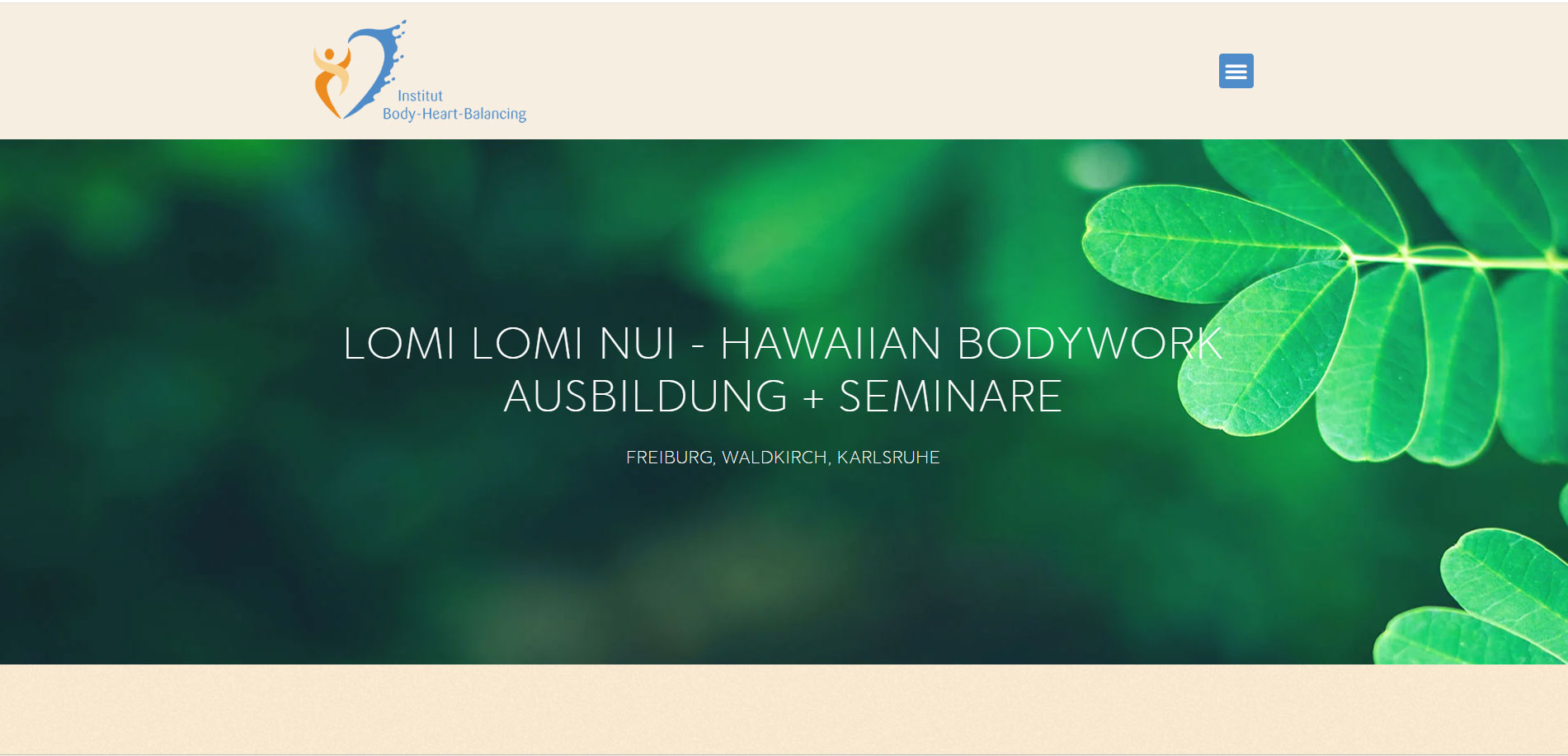 Institut
Body-Heart-Balancing

LOMI LOMI NUI - HAWAIIAN BODYWORK
AUSBILDUNG + SEMINARE

FREIBURG, WALDKIRCH, KARLSRUHE